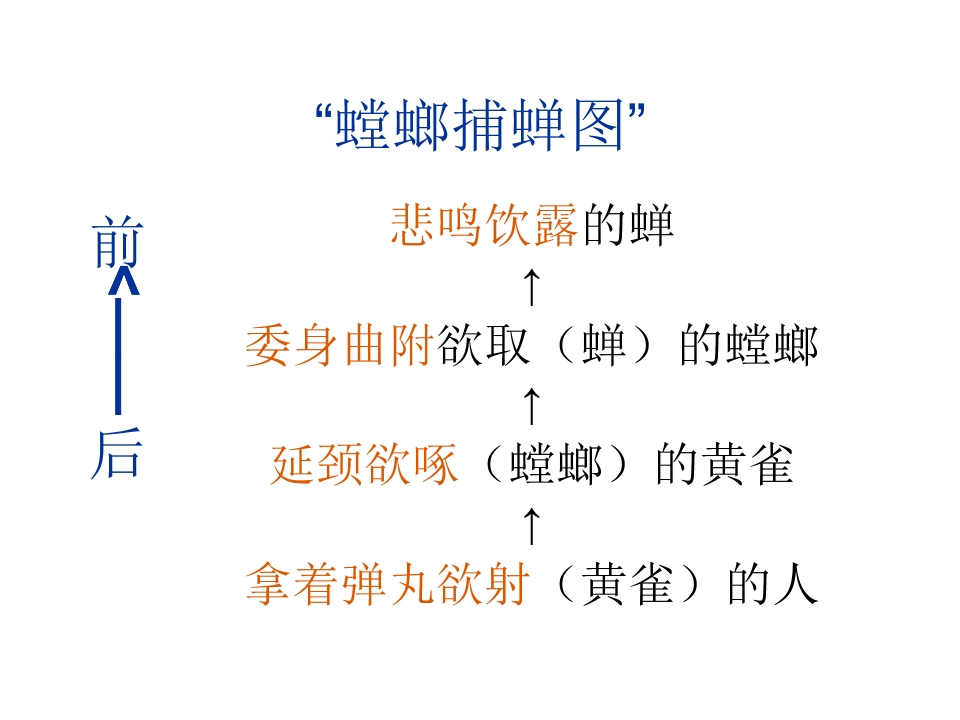 “螳螂捕蝉图”

前

后

悲鸣饮露的蝉

↑

委身曲附欲取（蝉）的螳螂

↑

延颈欲啄（螳螂）的黄雀

↑

拿着弹丸欲射（黄雀）的人